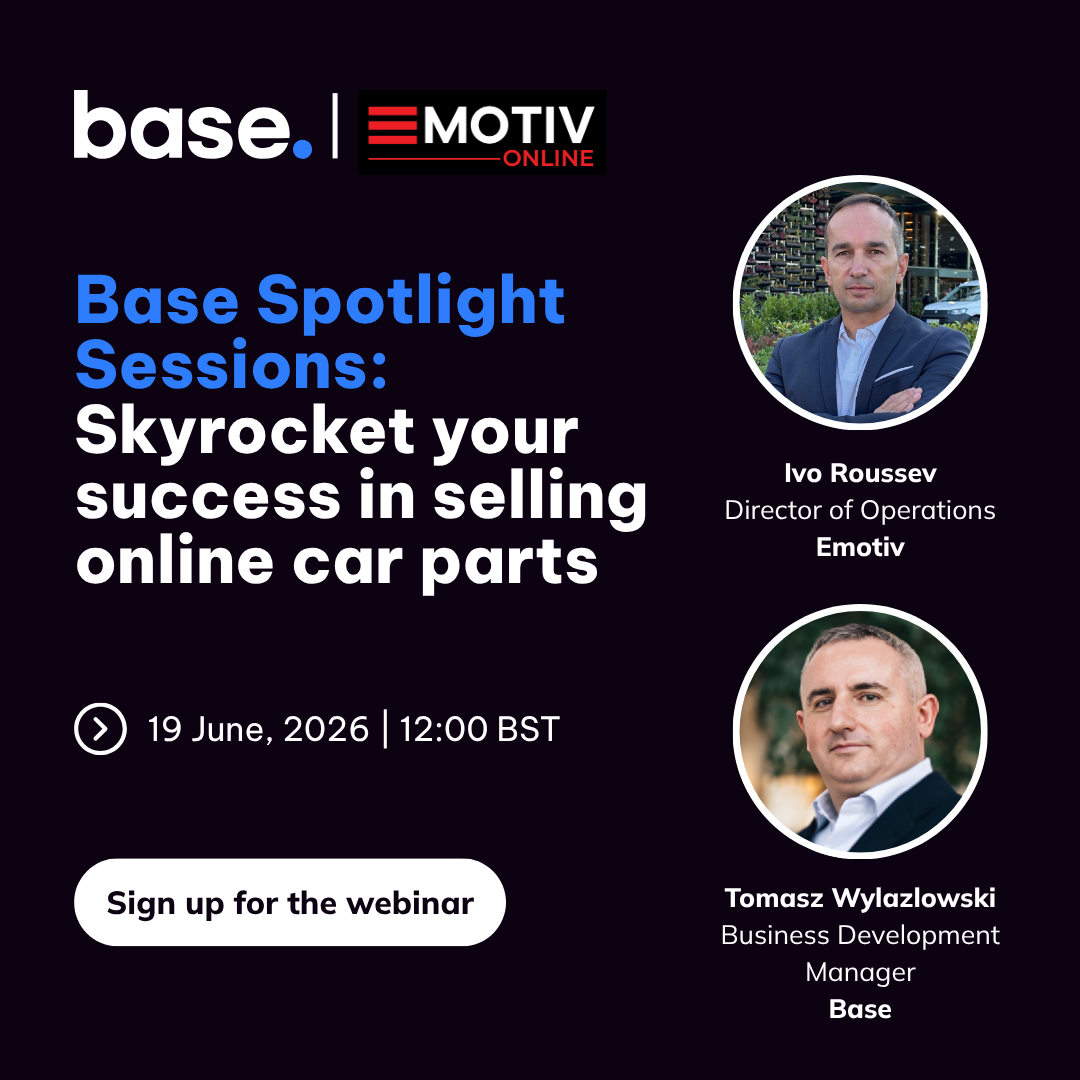 base. | EMOTIV ONLINE

Base Spotlight Sessions: Skyrocket your success in selling online car parts

19 June, 2026 | 12:00 BST

Sign up for the webinar

Ivo Roussev
Director of Operations
Emotiv

Tomasz Wylazlowski
Business Development Manager
Base